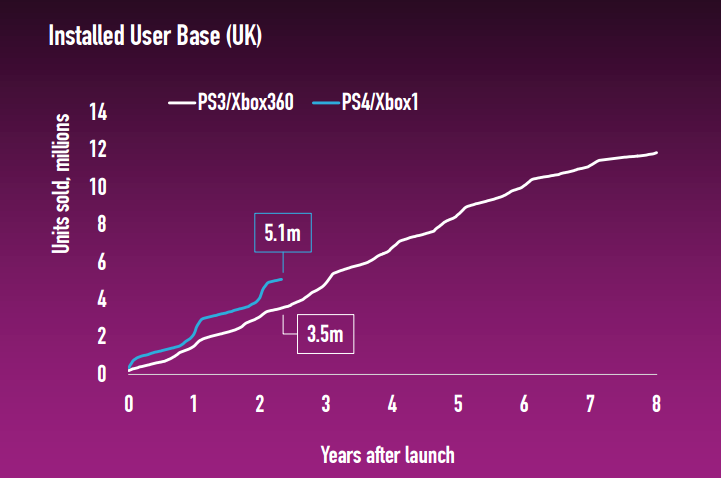 Installed User Base (UK)

PS3/Xbox360
PS4/Xbox1

Units sold, millions

14
12
10
8
6
4
2
0

5.1m
3.5m

0 1 2 3 4 5 6 7 8

Years after launch